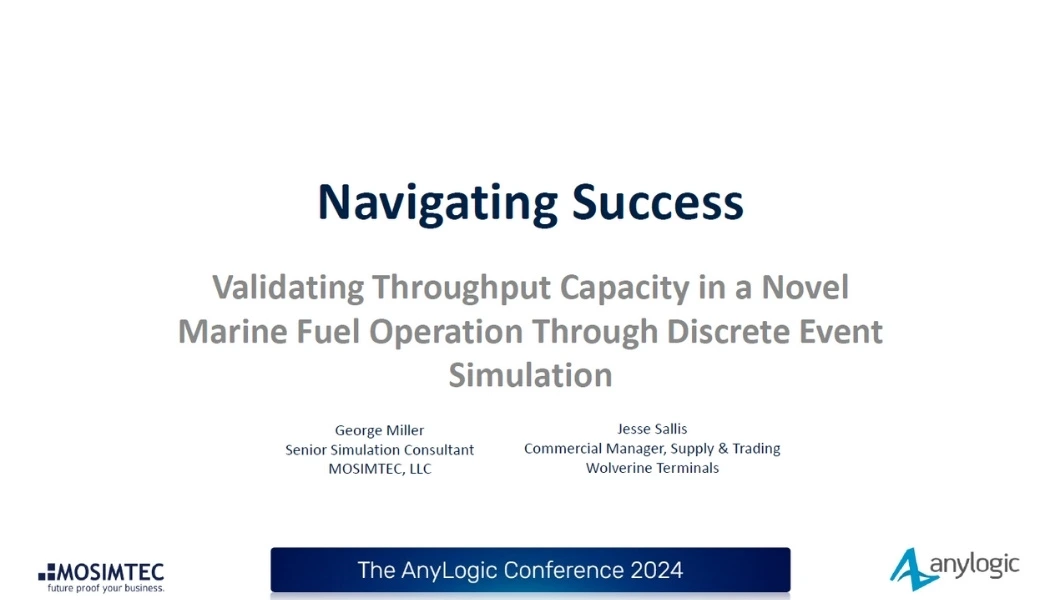 Navigating Success

Validating Throughput Capacity in a Novel Marine Fuel Operation Through Discrete Event Simulation

George Miller
Senior Simulation Consultant
MOSIMTEC, LLC

Jesse Sallis
Commercial Manager, Supply & Trading
Wolverine Terminals

MOSIMTEC
future proof your business.

The AnyLogic Conference 2024

anylogic